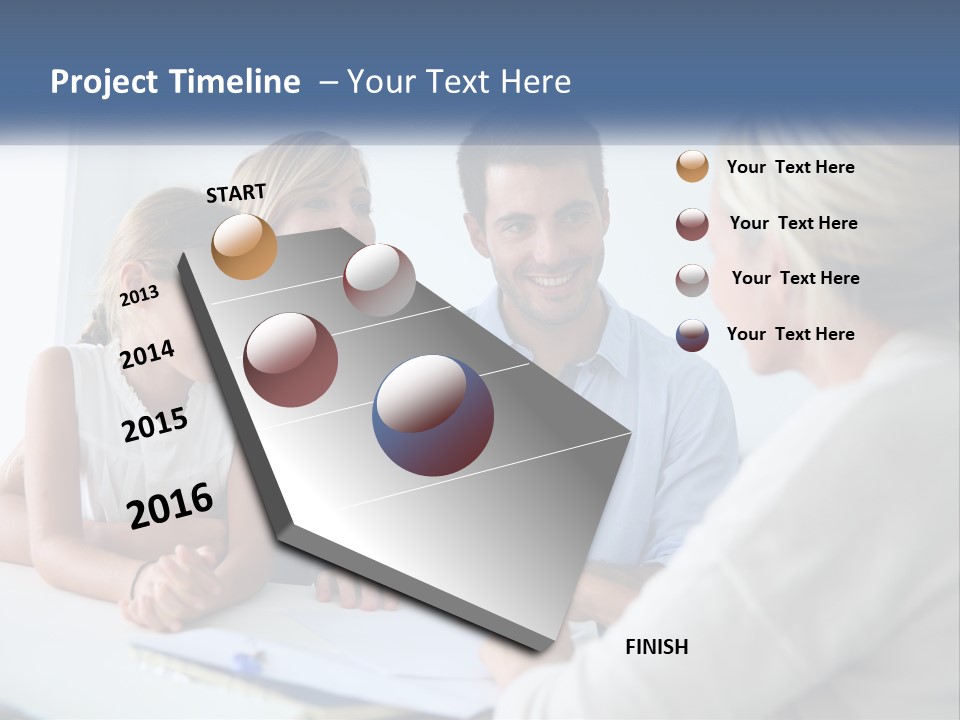 Project Timeline – Your Text Here

START

2013

2014

2015

2016

Your Text Here

Your Text Here

Your Text Here

Your Text Here

FINISH